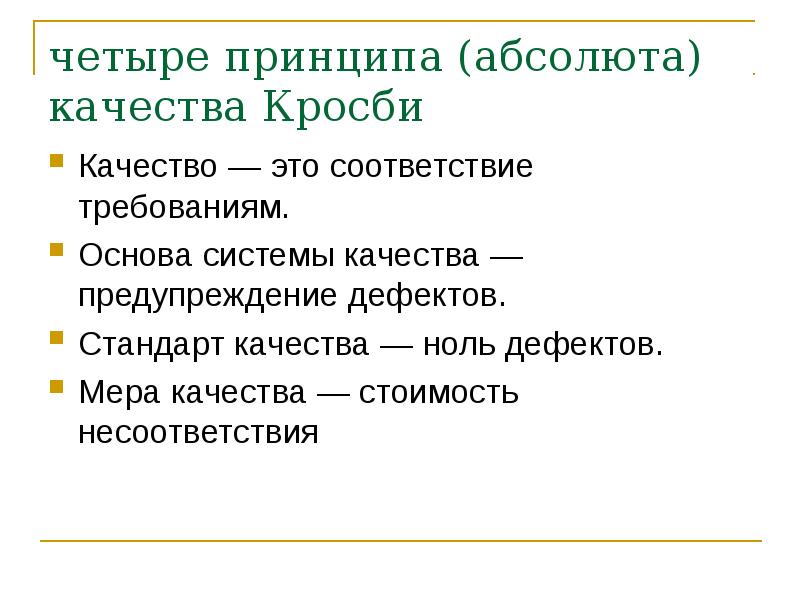 четыре принципа (абсолюта) качества Кросби

Качество — это соответствие требованиям.

Основа системы качества — предупреждение дефектов.

Стандарт качества — ноль дефектов.

Мера качества — стоимость несоответствия